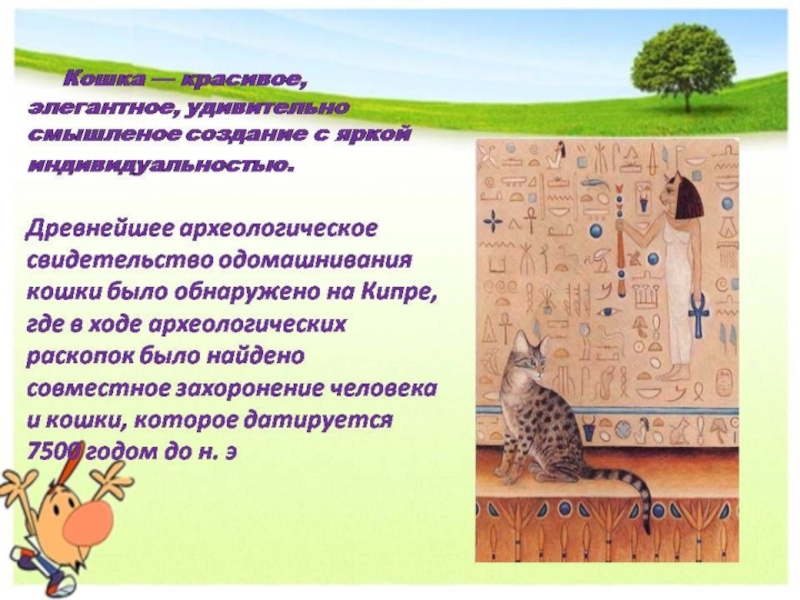 Кошка — красивое, элегантное, удивительно смышленое создание с яркой индивидуальностью.

Древнейшее археологическое свидетельство одомашнивания кошки было обнаружено на Кипре, где в ходе археологических раскопок было найдено совместное захоронение человека и кошки, которое датируется 7500 годом до н. э